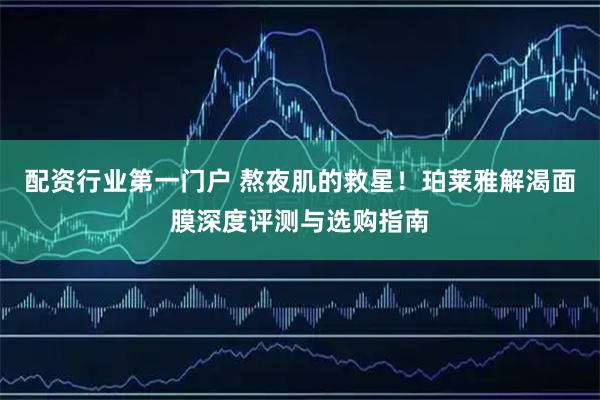 配资行业第一门户 熬夜肌的救星！珀莱雅解渴面膜深度评测与选购指南